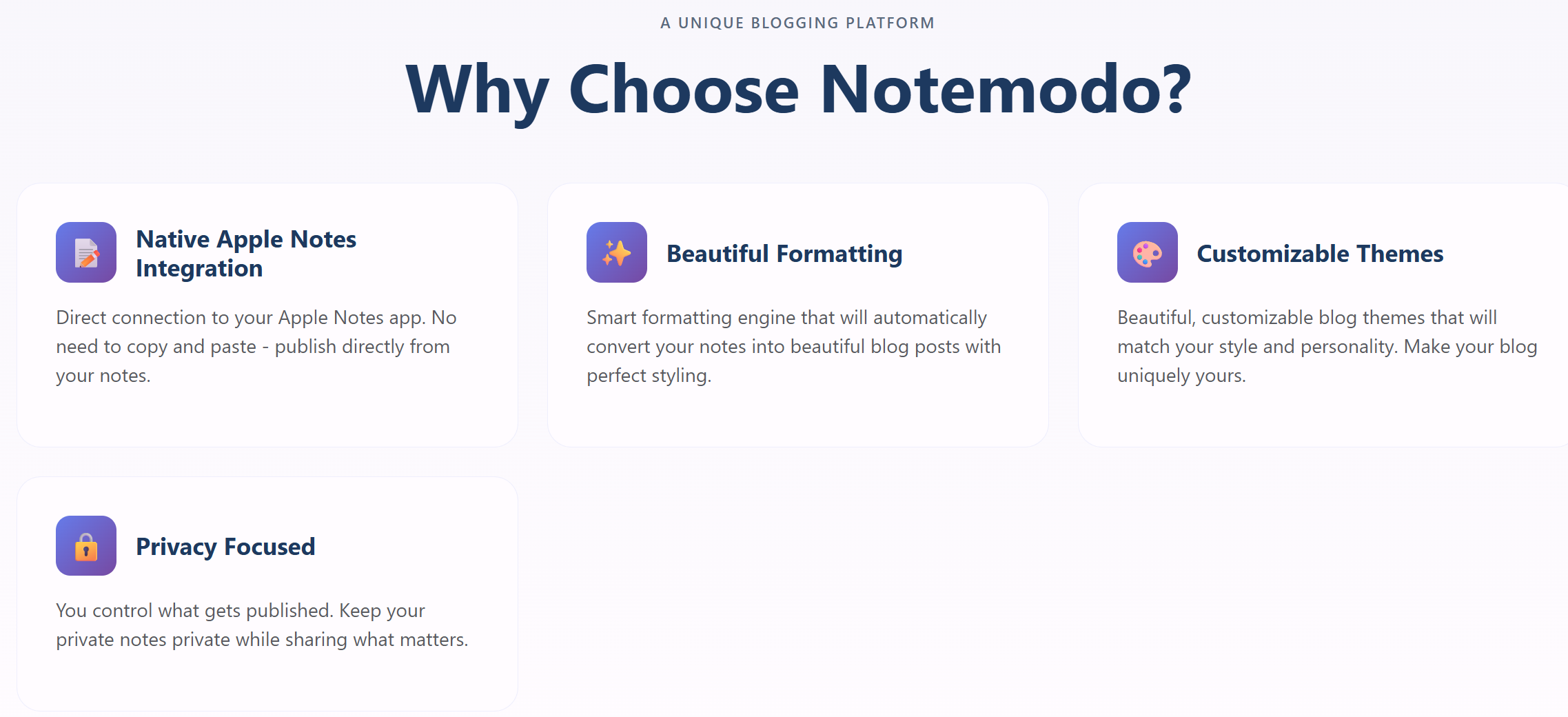 A UNIQUE BLOGGING PLATFORM

Why Choose Notemodo?

Native Apple Notes Integration

Direct connection to your Apple Notes app. No need to copy and paste - publish directly from your notes.

Beautiful Formatting

Smart formatting engine that will automatically convert your notes into beautiful blog posts with perfect styling.

Customizable Themes

Beautiful, customizable blog themes that will match your style and personality. Make your blog uniquely yours.

Privacy Focused

You control what gets published. Keep your private notes private while sharing what matters.